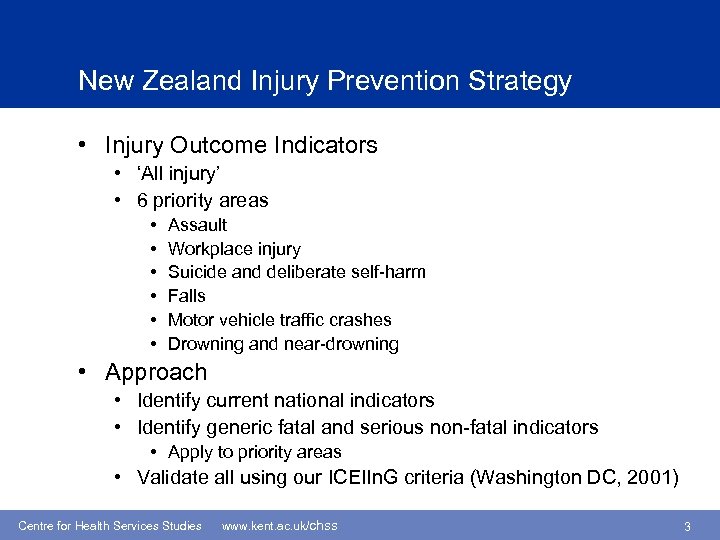 New Zealand Injury Prevention Strategy

• Injury Outcome Indicators
• 'All injury'
• 6 priority areas
• Assault
• Workplace injury
• Suicide and deliberate self-harm
• Falls
• Motor vehicle traffic crashes
• Drowning and near-drowning

• Approach
• Identify current national indicators
• Identify generic fatal and serious non-fatal indicators
• Apply to priority areas
• Validate all using our ICEIInG criteria (Washington DC, 2001)

Centre for Health Services Studies www.kent.ac.uk/chss 3